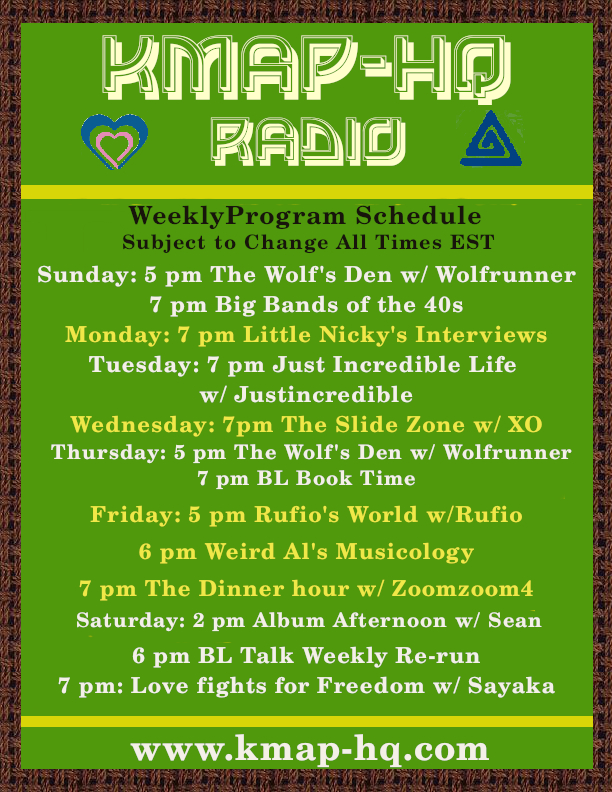 KMAP-HQ
RADIO

WeeklyProgram Schedule
Subject to Change All Times EST

Sunday: 5 pm The Wolf's Den w/ Wolfrunner
7 pm Big Bands of the 40s
Monday: 7 pm Little Nicky's Interviews
Tuesday: 7 pm Just Incredible Life w/ Justincredible
Wednesday: 7pm The Slide Zone w/ XO
Thursday: 5 pm The Wolf's Den w/ Wolfrunner
7 pm BL Book Time
Friday: 5 pm Rufio's World w/Rufio
6 pm Weird Al's Musicology
7 pm The Dinner hour w/ Zoomzoom4
Saturday: 2 pm Album Afternoon w/ Sean
6 pm BL Talk Weekly Re-run
7 pm: Love fights for Freedom w/ Sayaka

www.kmap-hq.com